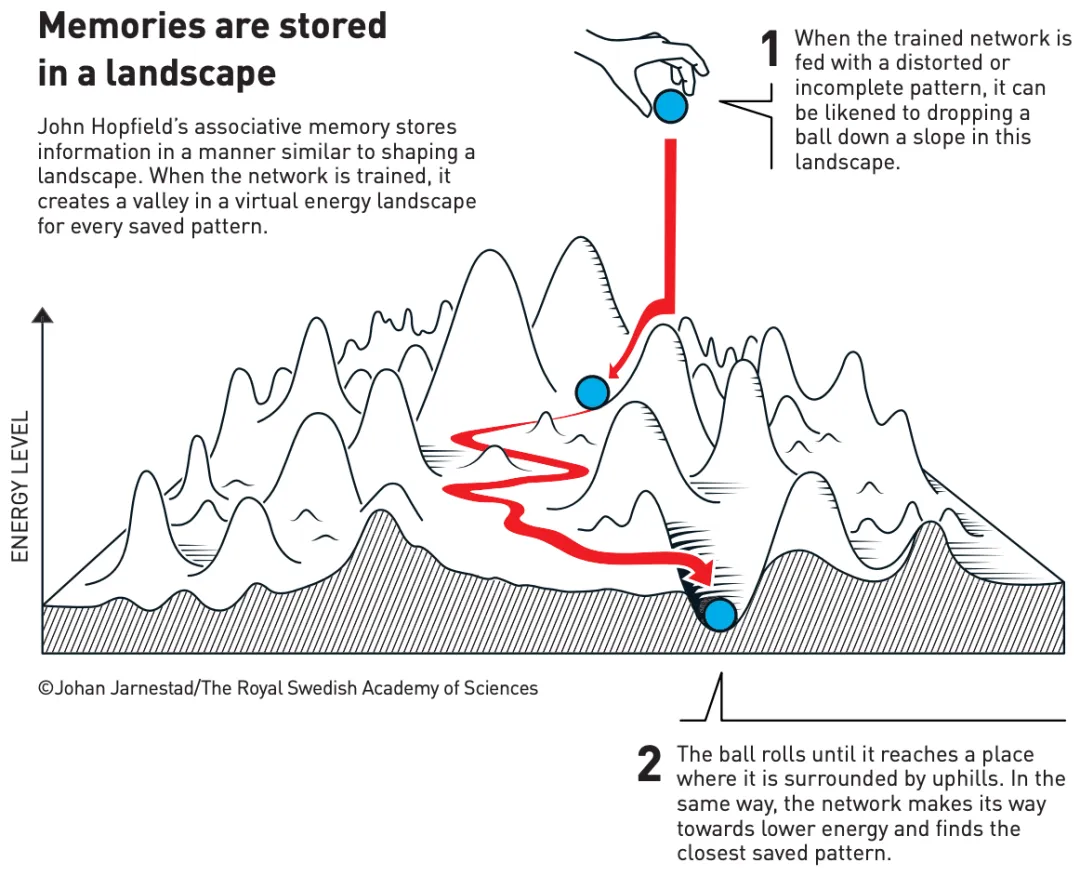 Memories are stored in a landscape

John Hopfield's associative memory stores information in a manner similar to shaping a landscape. When the network is trained, it creates a valley in a virtual energy landscape for every saved pattern.

1 When the trained network is fed with a distorted or incomplete pattern, it can be likened to dropping a ball down a slope in this landscape.

ENERGY LEVEL

©Johan Jarnestad/The Royal Swedish Academy of Sciences

2 The ball rolls until it reaches a place where it is surrounded by uphills. In the same way, the network makes its way towards lower energy and finds the closest saved pattern.